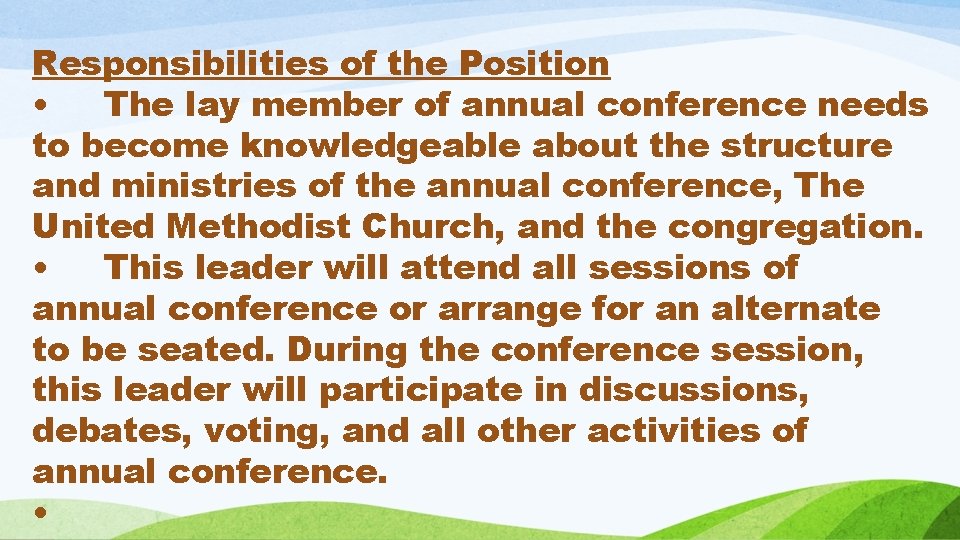 Responsibilities of the Position

• The lay member of annual conference needs to become knowledgeable about the structure and ministries of the annual conference, The United Methodist Church, and the congregation.

• This leader will attend all sessions of annual conference or arrange for an alternate to be seated. During the conference session, this leader will participate in discussions, debates, voting, and all other activities of annual conference.

•